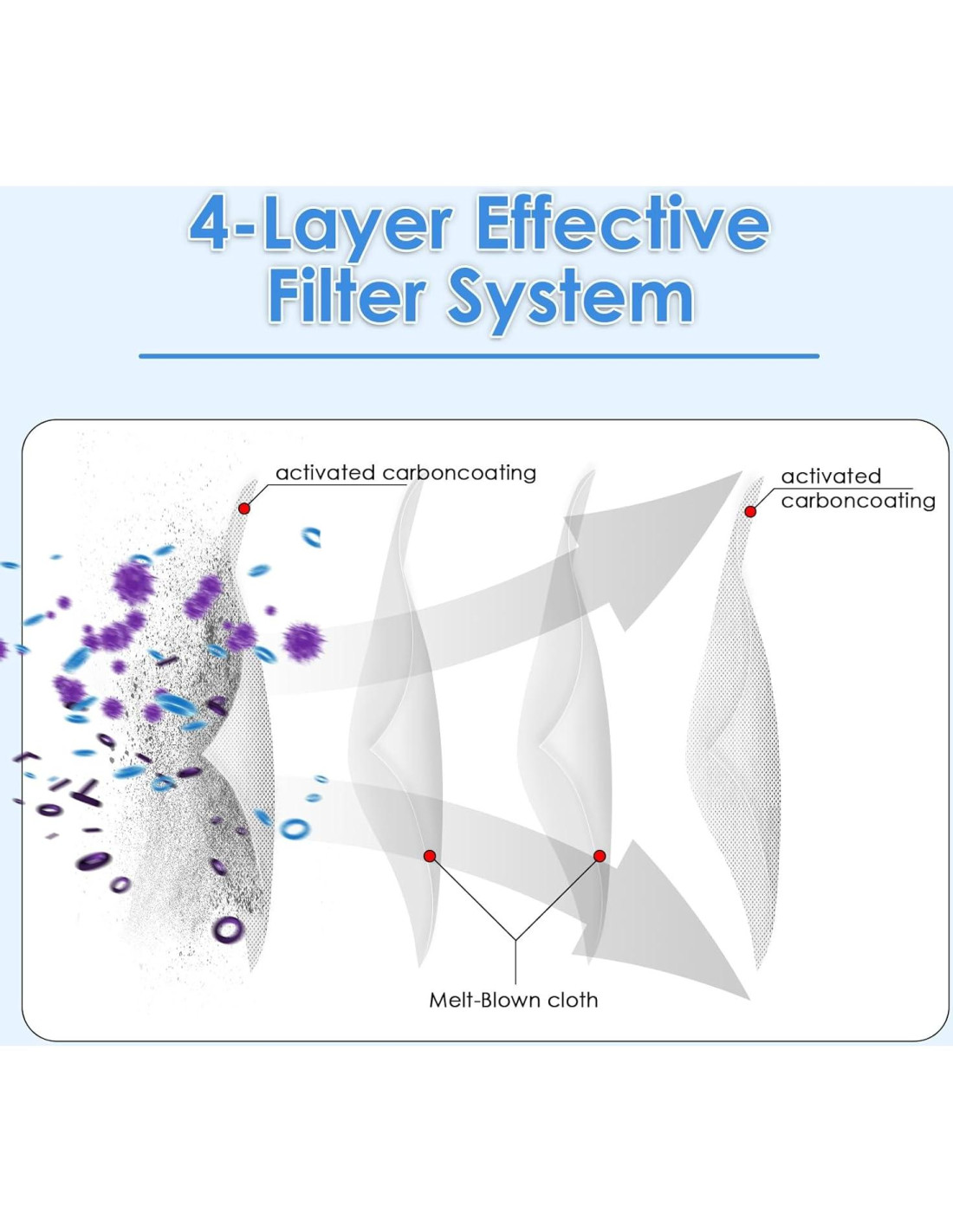 4-Layer Effective Filter System

activated carboncoating

activated carboncoating

Melt-Blown cloth